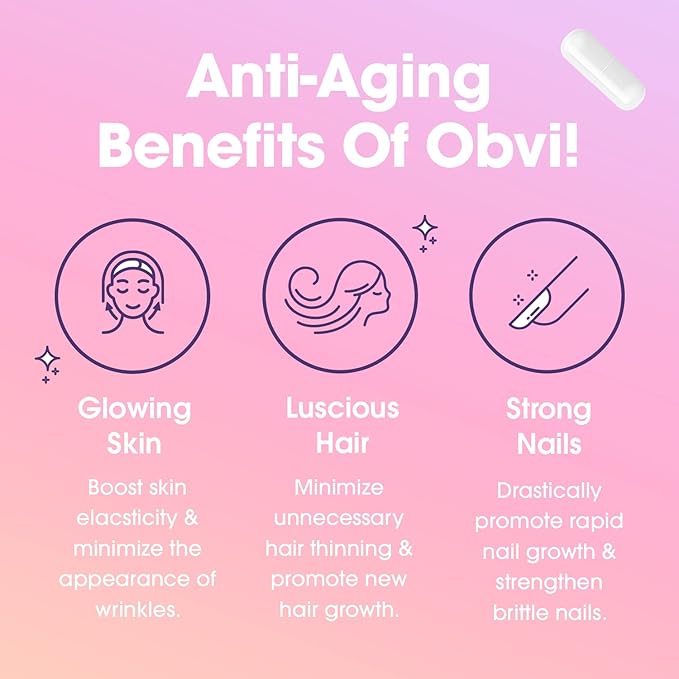 Anti-Aging Benefits Of Obvi!

Glowing Skin

Boost skin elacsticity & minimize the appearance of wrinkles.

Luscious Hair

Minimize unnecessary hair thinning & promote new hair growth.

Strong Nails

Drastically promote rapid nail growth & strengthen brittle nails.